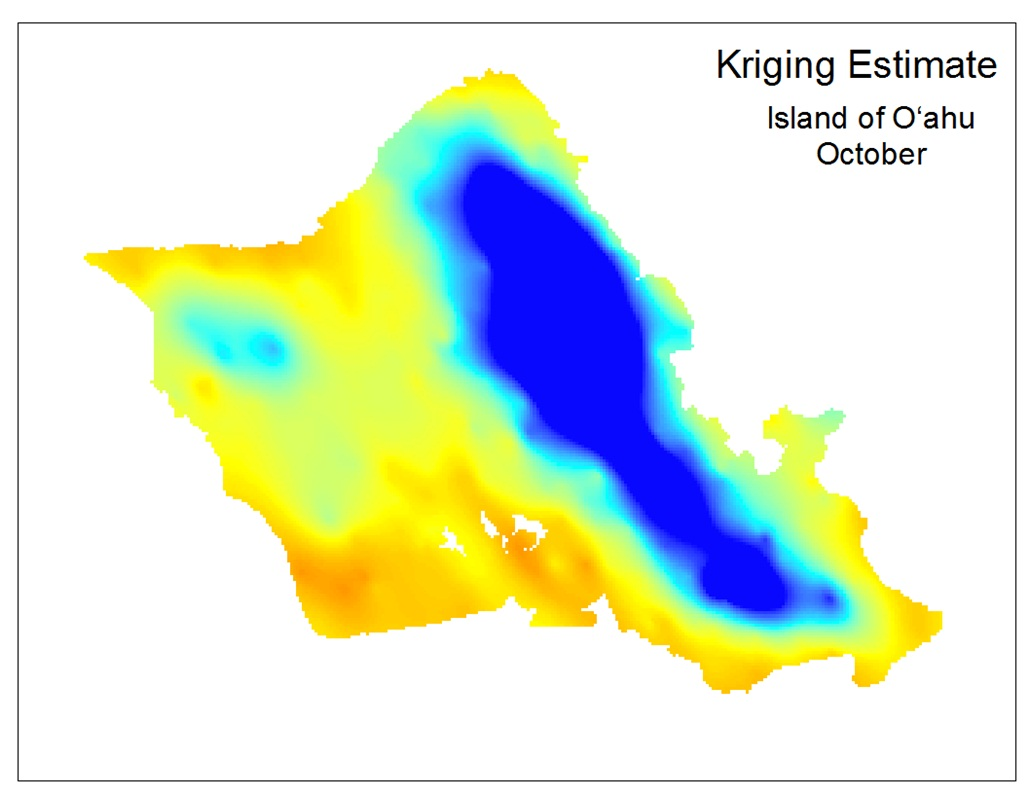 Kriging Estimate

Island of O‘ahu
October